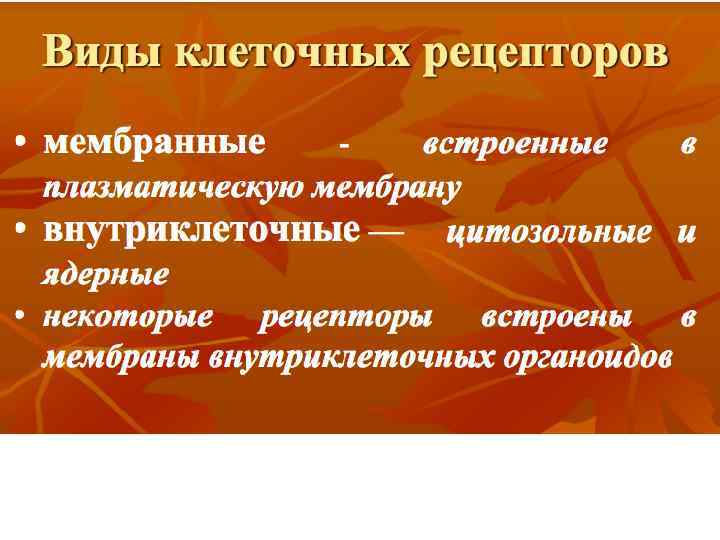 Виды клеточных рецепторов

• мембранные - встроенные в плазматическую мембрану

• внутриклеточные — цитозольные и ядерные

• некоторые рецепторы встроены в мембраны внутриклеточных органоидов